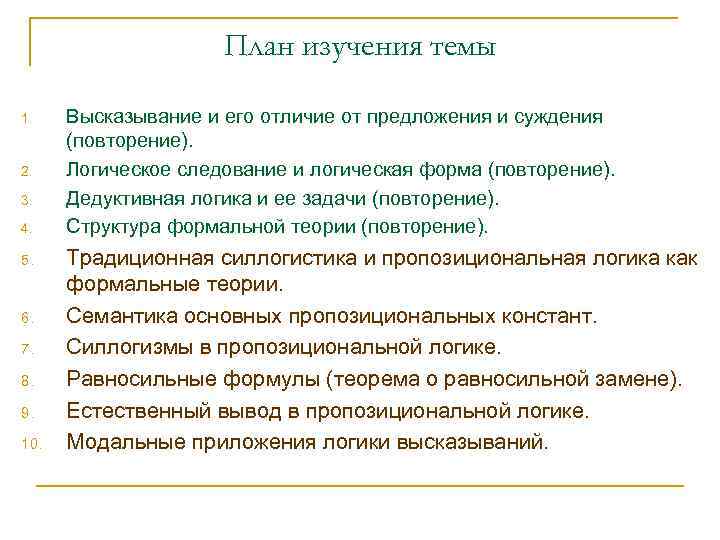 План изучения темы

1. Высказывание и его отличие от предложения и суждения (повторение).
2. Логическое следование и логическая форма (повторение).
3. Дедуктивная логика и ее задачи (повторение).
4. Структура формальной теории (повторение).
5. Традиционная силлогистика и пропозициональная логика как формальные теории.
6. Семантика основных пропозициональных констант.
7. Силлогизмы в пропозициональной логике.
8. Равносильные формулы (теорема о равносильной замене).
9. Естественный вывод в пропозициональной логике.
10. Модальные приложения логики высказываний.